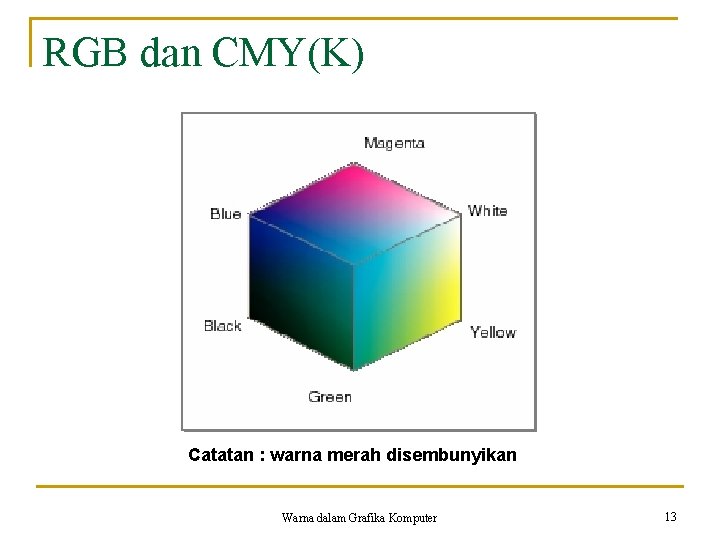 RGB dan CMY(K)

Magenta

Blue

White

Black

Yellow

Green

Catatan : warna merah disembunyikan

Warna dalam Grafika Komputer

13